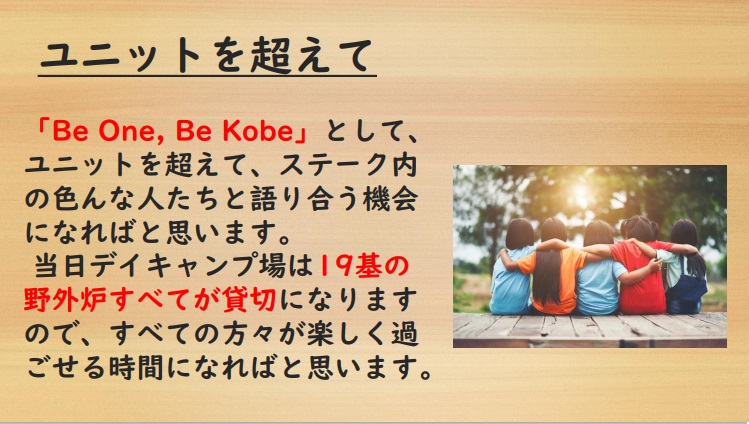 ユニットを超えて

「Be One, Be Kobe」として、ユニットを超えて、ステーク内の色んな人たちと語り合う機会になればと思います。
当日デイキャンプ場は19基の野外炉すべてが貸切になりますので、すべての方々が楽しく過ごせる時間になればと思います。